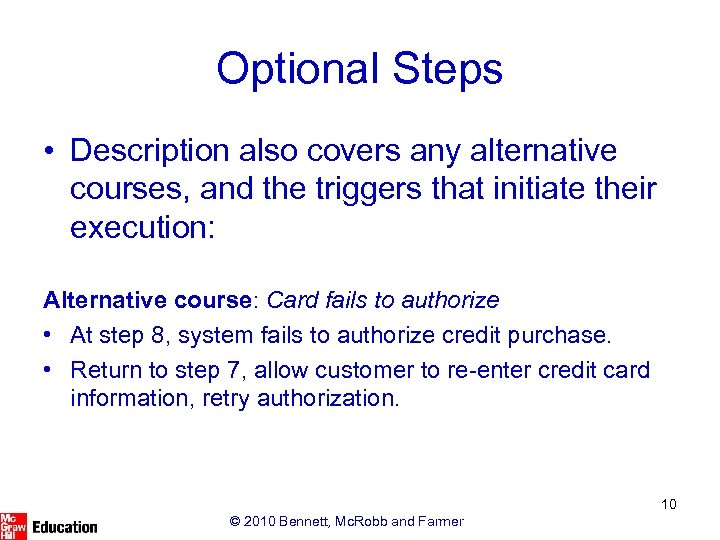 Optional Steps

• Description also covers any alternative courses, and the triggers that initiate their execution:

Alternative course: Card fails to authorize

• At step 8, system fails to authorize credit purchase.

• Return to step 7, allow customer to re-enter credit card information, retry authorization.

10

Mc Graw Hill Education

© 2010 Bennett, McRobb and Farmer